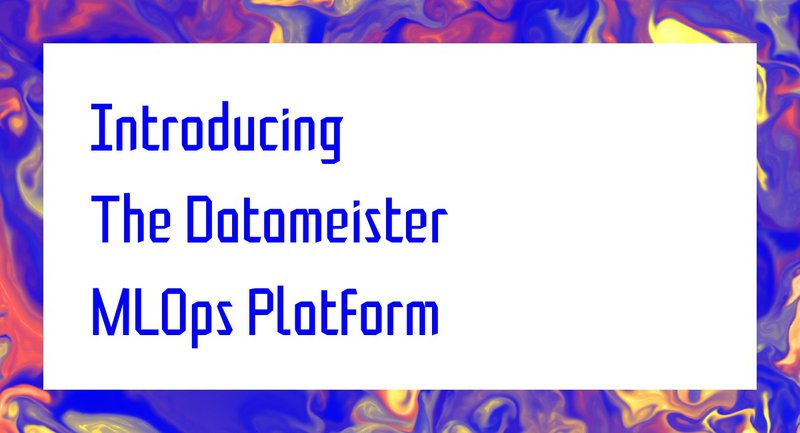 Introducing
The Datameister
MLOps Platform